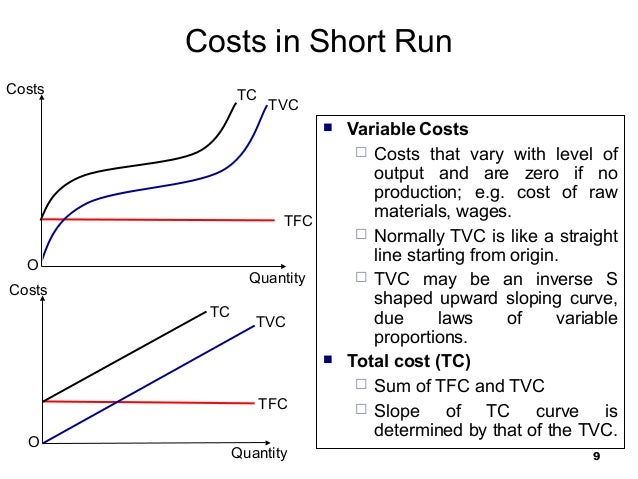 Costs in Short Run

Costs

TC

TVC

TFC

O

Quantity

Costs

TC

TVC

TFC

O

Quantity

■ Variable Costs

□ Costs that vary with level of output and are zero if no production; e.g. cost of raw materials, wages.

□ Normally TVC is like a straight line starting from origin.

□ TVC may be an inverse S shaped upward sloping curve, due laws of variable proportions.

■ Total cost (TC)

□ Sum of TFC and TVC

□ Slope of TC curve is determined by that of the TVC.

9